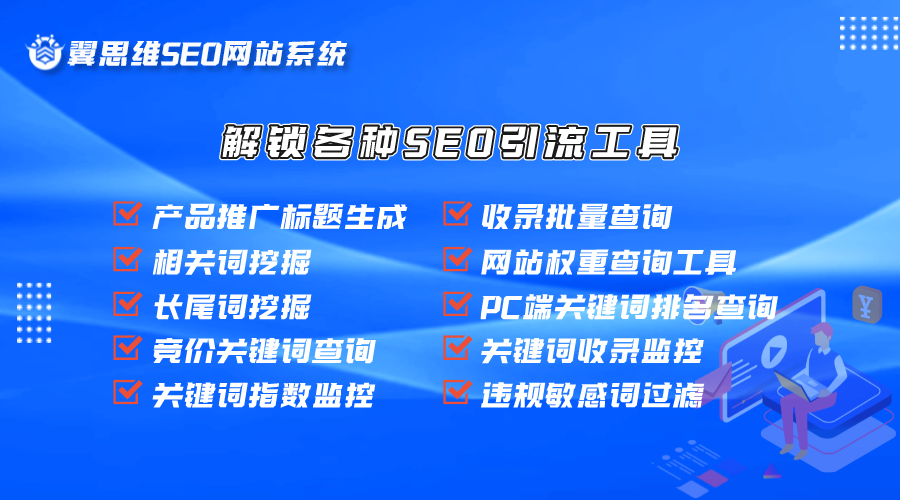 翼思维SEO网站系统

解锁各种SEO引流工具

产品推广标题生成
相关词挖掘
长尾词挖掘
竞价关键词查询
关键词指数监控

收录批量查询
网站权重查询工具
PC端关键词排名查询
关键词收录监控
违规敏感词过滤

¥